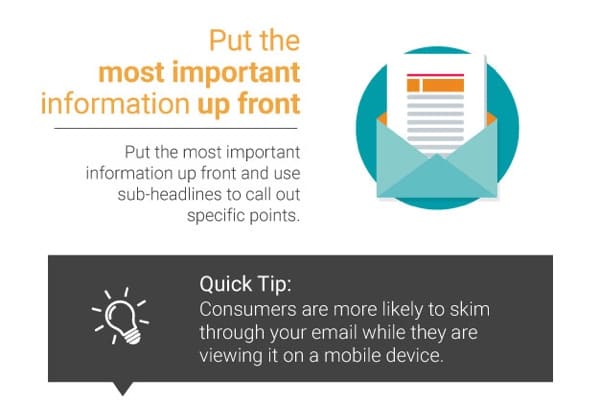 Put the most important information up front

Put the most important information up front and use sub-headlines to call out specific points.

Quick Tip:
Consumers are more likely to skim through your email while they are viewing it on a mobile device.